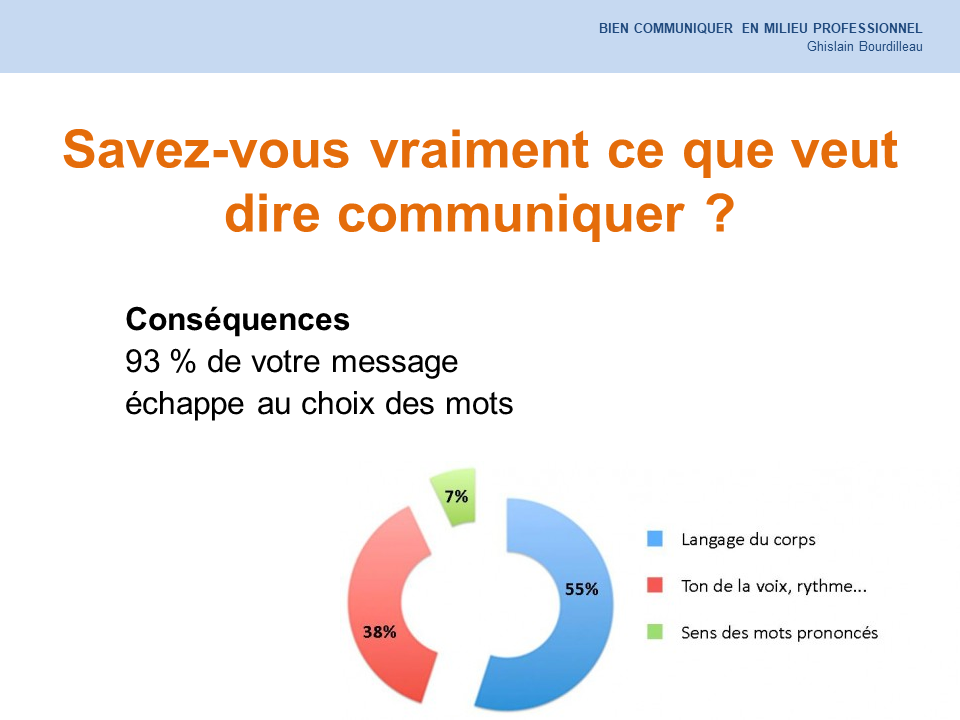 BIEN COMMUNIQUER EN MILIEU PROFESSIONNEL
Ghislain Bourdilleau

Savez-vous vraiment ce que veut dire communiquer ?

Conséquences
93 % de votre message échappe au choix des mots

7%
55%
38%

Langage du corps
Ton de la voix, rythme...
Sens des mots prononcés